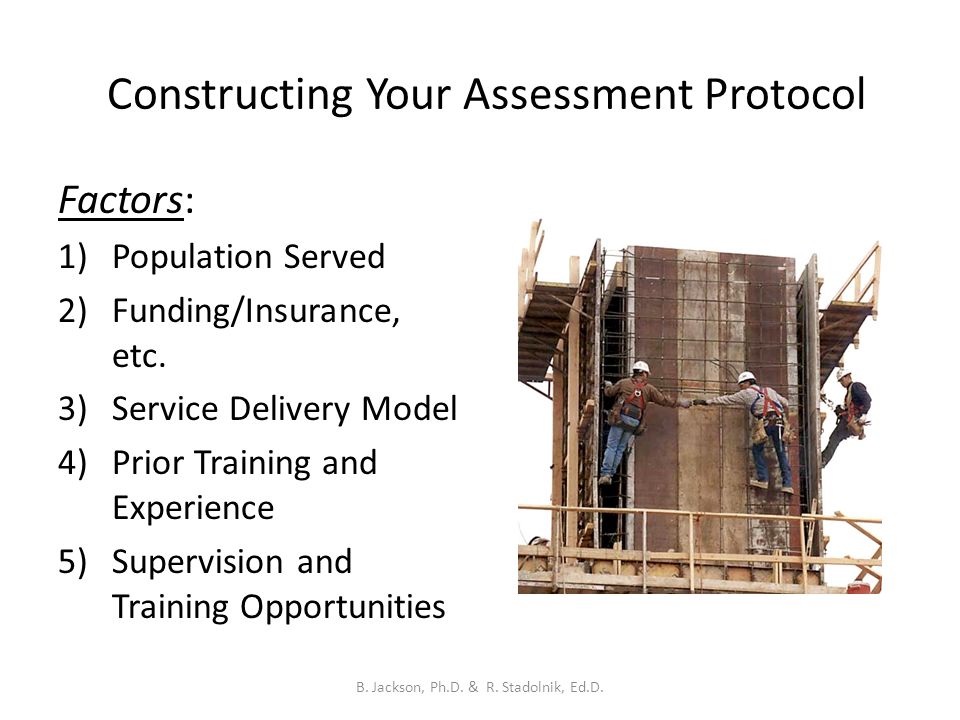 Constructing Your Assessment Protocol

Factors:

1) Population Served
2) Funding/Insurance, etc.
3) Service Delivery Model
4) Prior Training and Experience
5) Supervision and Training Opportunities

B. Jackson, Ph.D. & R. Stadolnik, Ed.D.